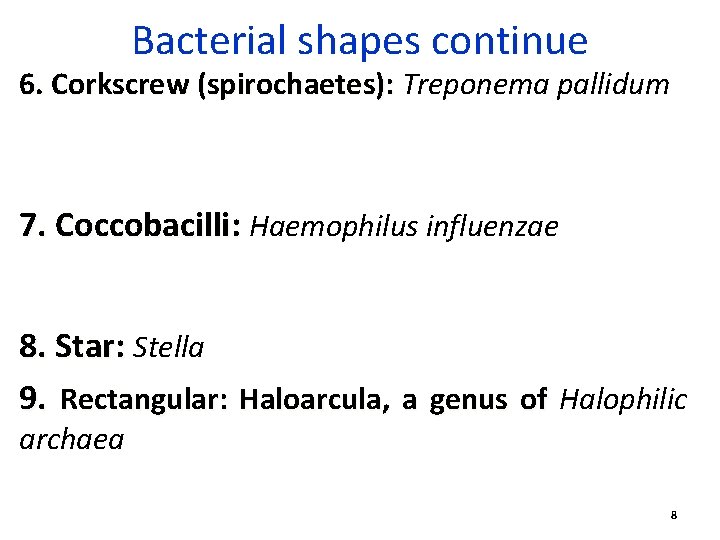 Bacterial shapes continue

6. Corkscrew (spirochaetes): Treponema pallidum

7. Coccobacilli: Haemophilus influenzae

8. Star: Stella

9. Rectangular: Haloarcula, a genus of Halophilic archaea

8